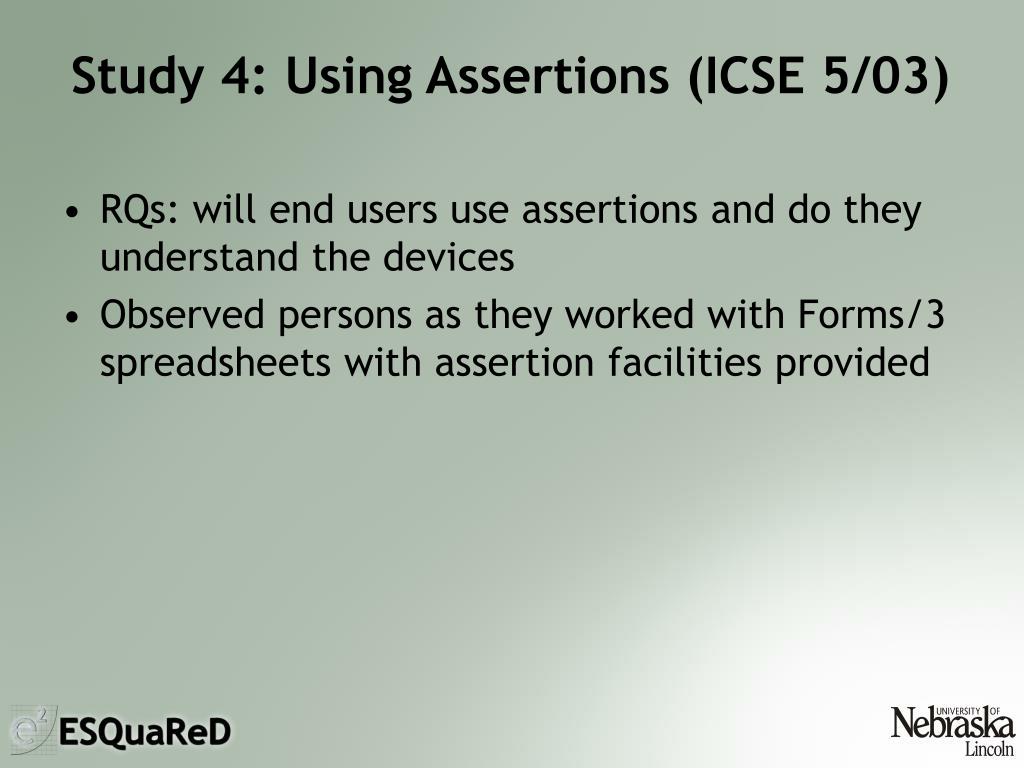 Study 4: Using Assertions (ICSE 5/03)

• RQs: will end users use assertions and do they understand the devices
• Observed persons as they worked with Forms/3 spreadsheets with assertion facilities provided

$e^2$ ESQuaReD

UNIVERSITY OF Nebraska Lincoln